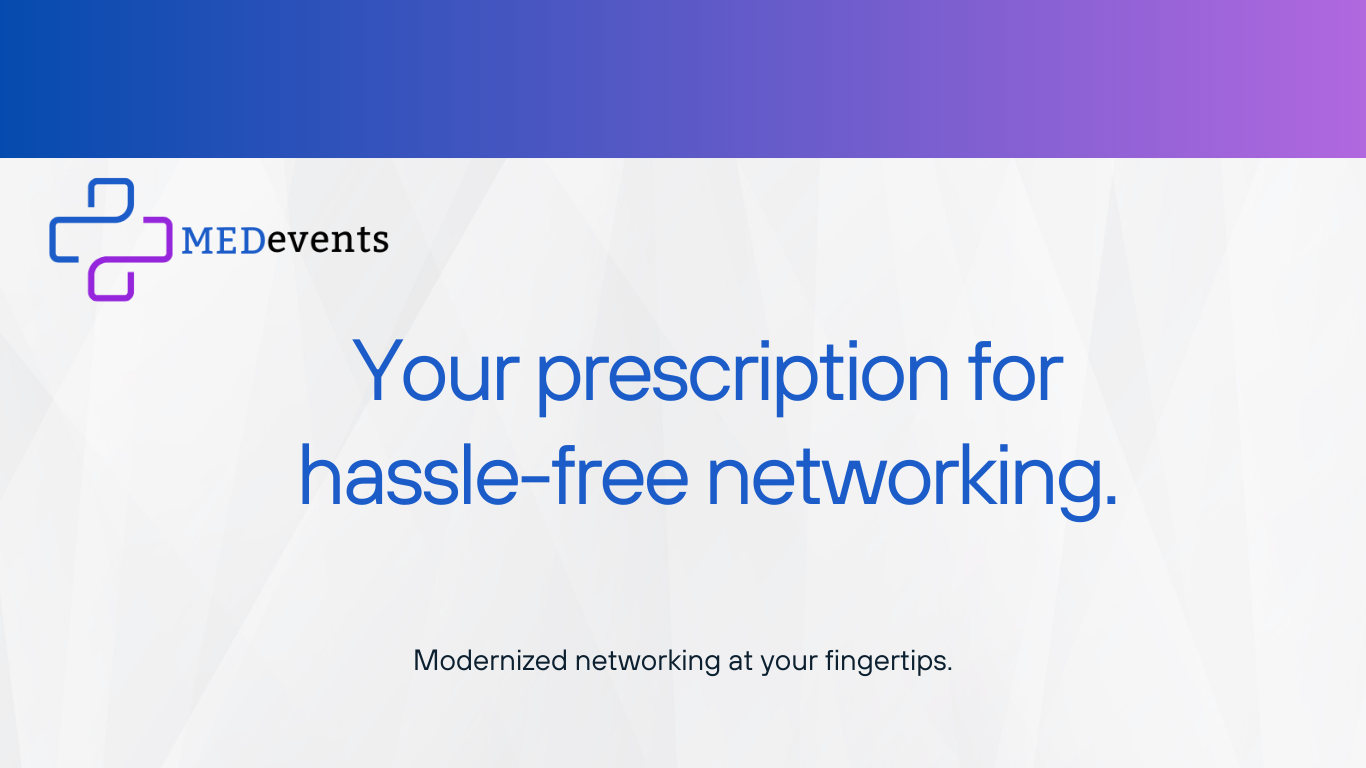 MEDevents

Your prescription for hassle-free networking.

Modernized networking at your fingertips.